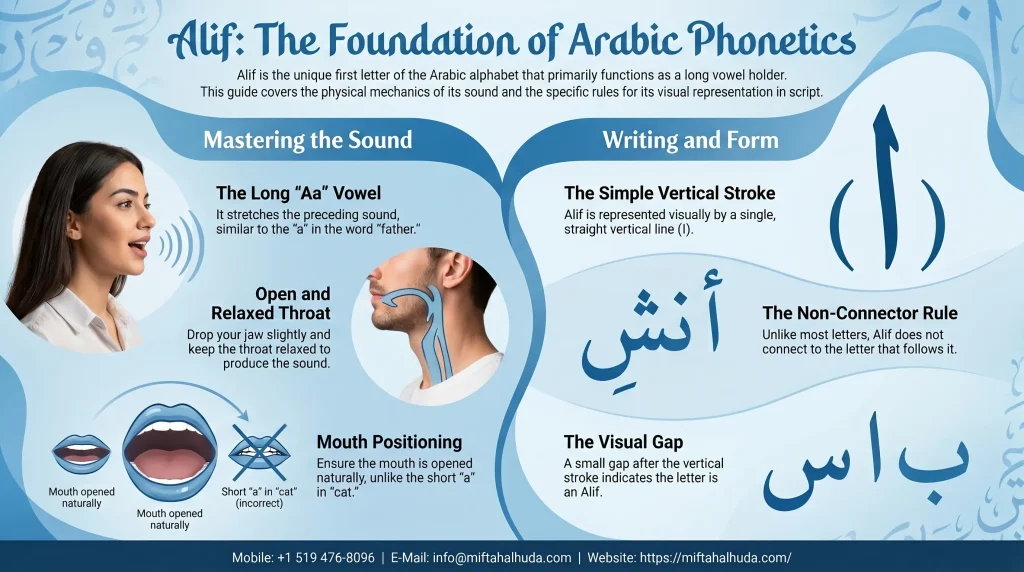 Alif: The Foundation of Arabic Phonetics

Alif is the unique first letter of the Arabic alphabet that primarily functions as a long vowel holder. This guide covers the physical mechanics of its sound and the specific rules for its visual representation in script.

Mastering the Sound

The Long "Aa" Vowel
It stretches the preceding sound, similar to the "a" in the word "father."

Open and Relaxed Throat
Drop your jaw slightly and keep the throat relaxed to produce the sound.

Mouth opened naturally

Mouth opened naturally

Short "a" in "cat" (incorrect)

Mouth Positioning
Ensure the mouth is opened naturally, unlike the short "a" in "cat."

Writing and Form

The Simple Vertical Stroke
Alif is represented visually by a single, straight vertical line (I).

(ا)

أنشِ

The Non-Connector Rule
Unlike most letters, Alif does not connect to the letter that follows it.

The Visual Gap
A small gap after the vertical stroke indicates the letter is an Alif.

ب ا س

Mobile: +1 519 476-8096 | E-Mail: info@miftahalhuda.com | Website: https://miftahalhuda.com/